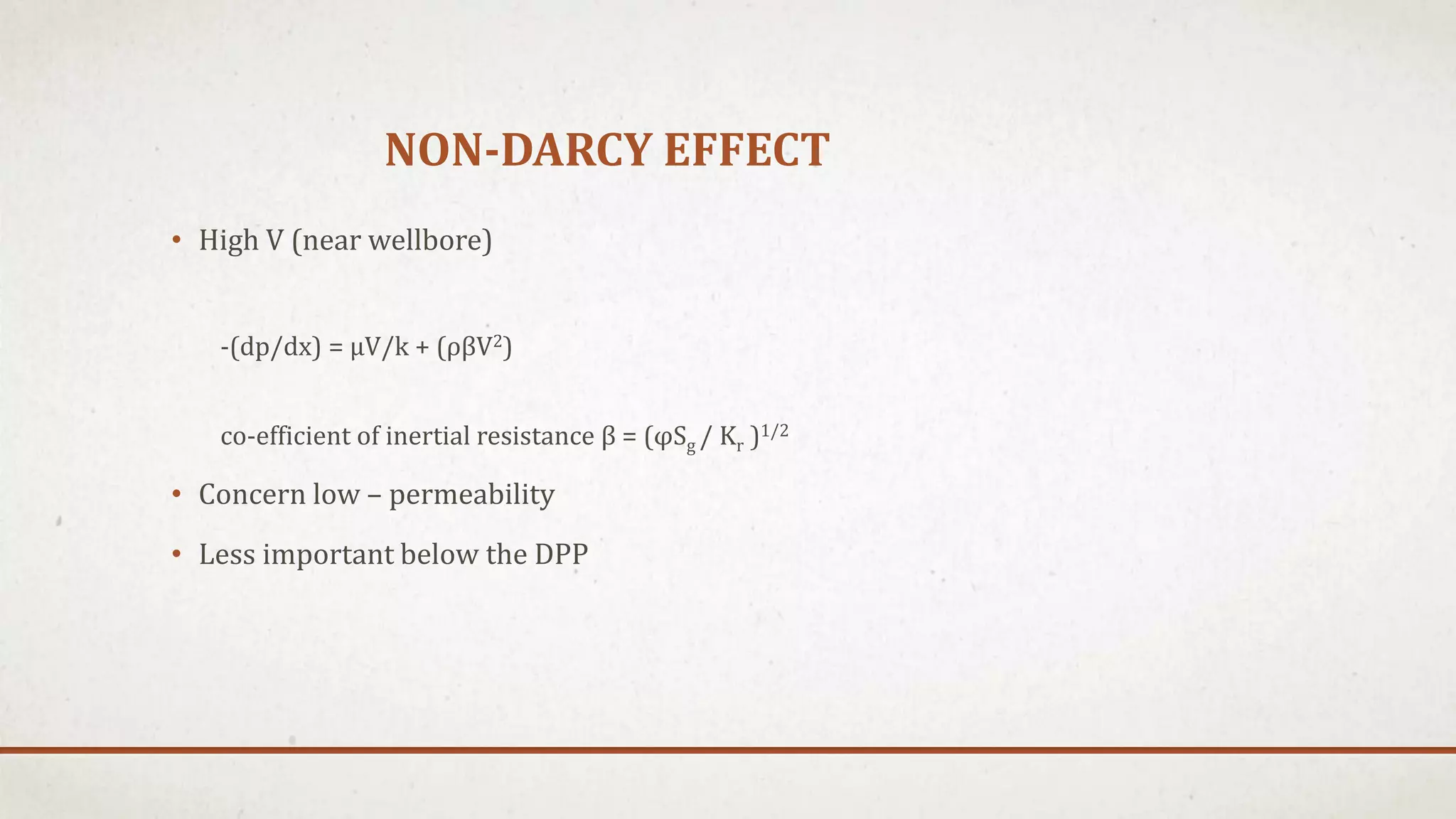 NON-DARCY EFFECT

• High V (near wellbore)

$-(dp/dx) = \mu V/k + (\rho\beta V^2)$

co-efficient of inertial resistance $\beta = (\varphi S_g / K_r)^{1/2}$

• Concern low – permeability

• Less important below the DPP